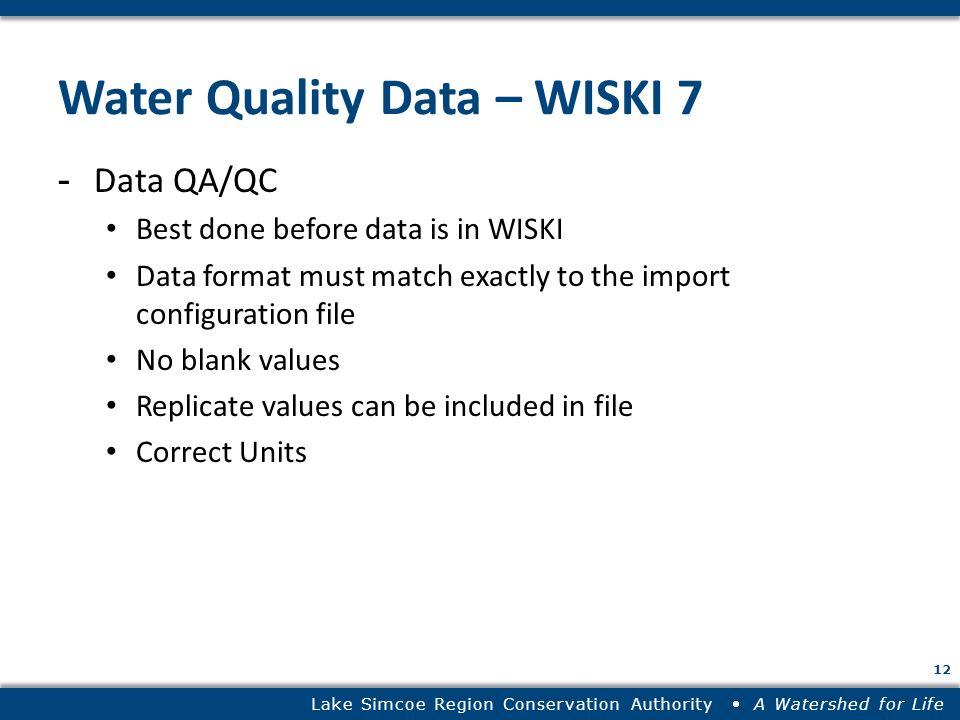 Water Quality Data – WISKI 7

- Data QA/QC
  • Best done before data is in WISKI
  • Data format must match exactly to the import configuration file
  • No blank values
  • Replicate values can be included in file
  • Correct Units

12

Lake Simcoe Region Conservation Authority • A Watershed for Life